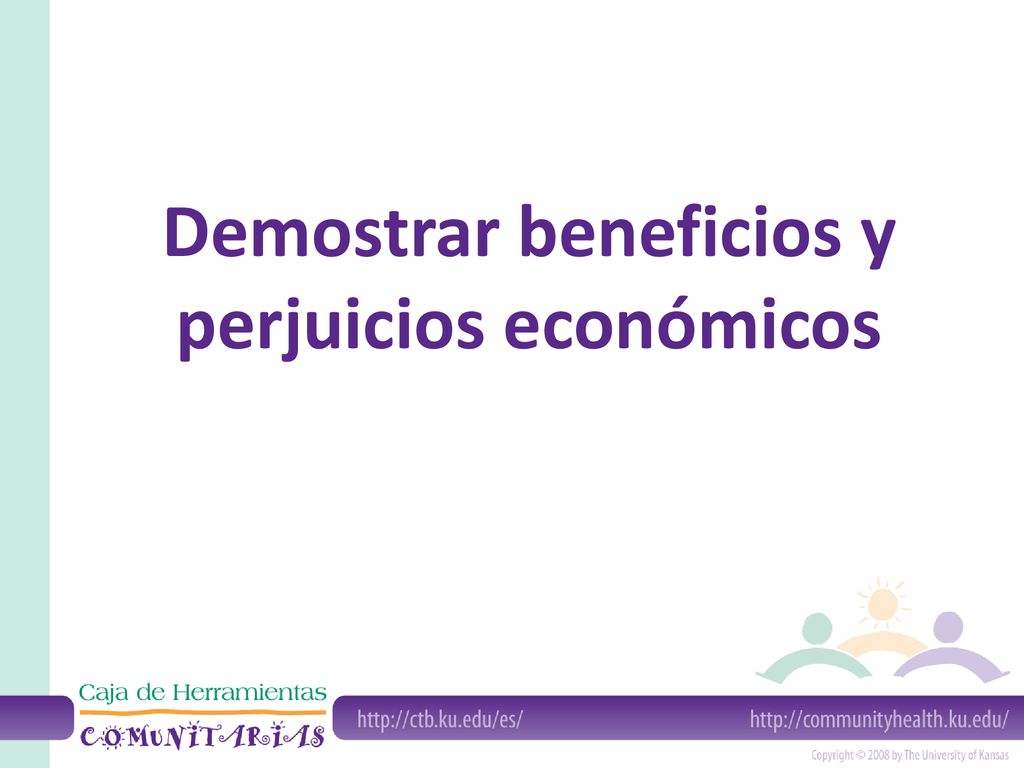 Demostrar beneficios y perjuicios económicos

Caja de Herramientas
COMUNITARIAS

http://ctb.ku.edu/es/

http://communityhealth.ku.edu/

Copyright © 2008 by The University of Kansas